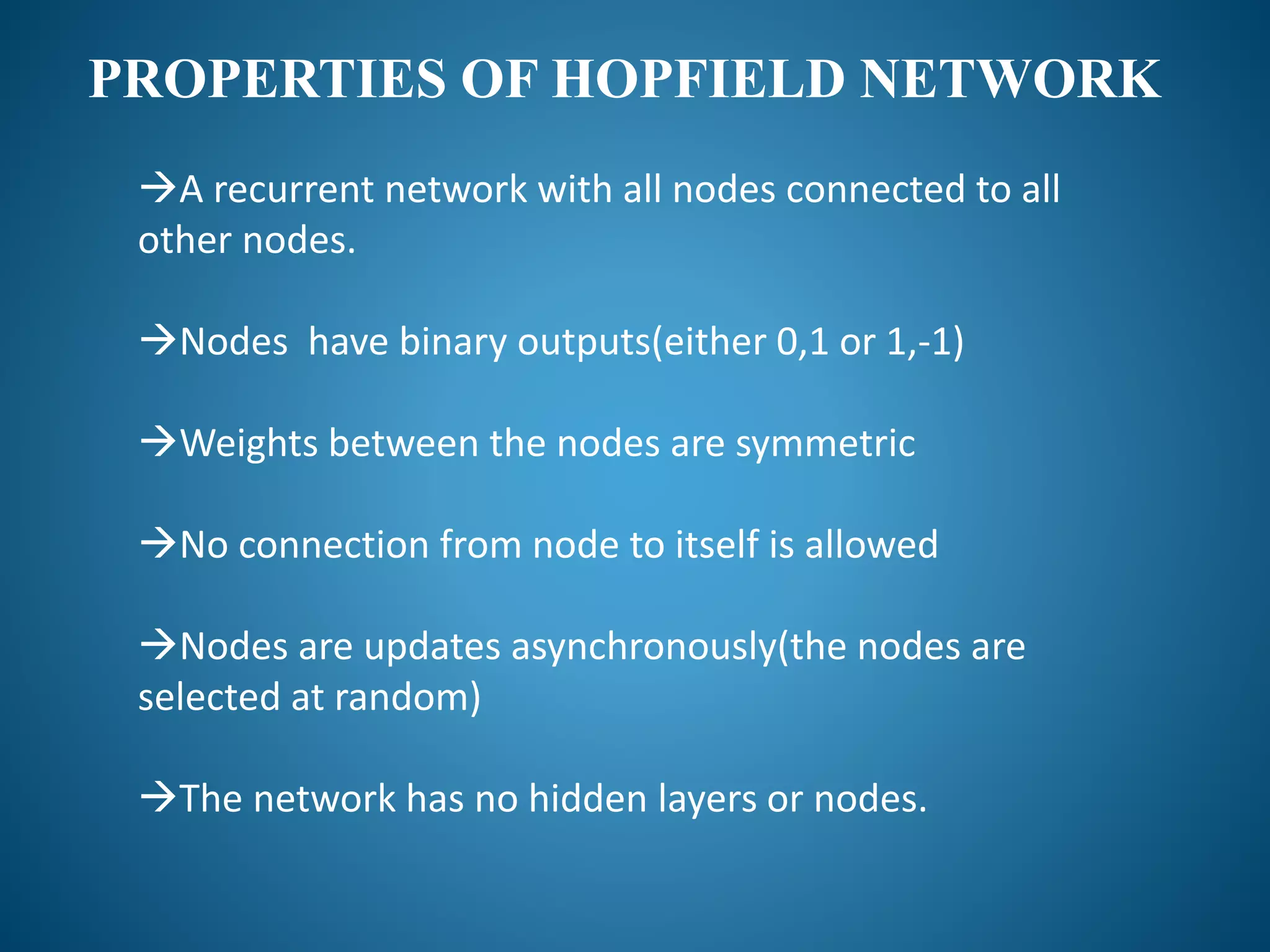 PROPERTIES OF HOPFIELD NETWORK

→A recurrent network with all nodes connected to all other nodes.

→Nodes  have binary outputs(either 0,1 or 1,-1)

→Weights between the nodes are symmetric

→No connection from node to itself is allowed

→Nodes are updates asynchronously(the nodes are selected at random)

→The network has no hidden layers or nodes.